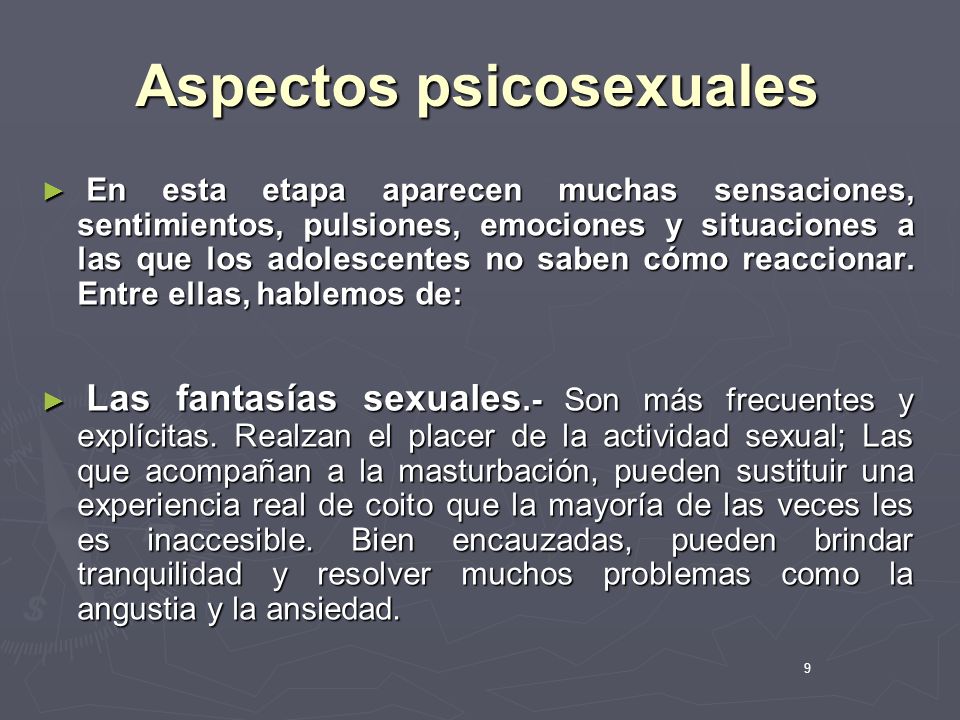 Aspectos psicosexuales

► En esta etapa aparecen muchas sensaciones, sentimientos, pulsiones, emociones y situaciones a las que los adolescentes no saben cómo reaccionar. Entre ellas, hablemos de:

► Las fantasías sexuales.- Son más frecuentes y explícitas. Realzan el placer de la actividad sexual; Las que acompañan a la masturbación, pueden sustituir una experiencia real de coito que la mayoría de las veces les es inaccesible. Bien encauzadas, pueden brindar tranquilidad y resolver muchos problemas como la angustia y la ansiedad.

9